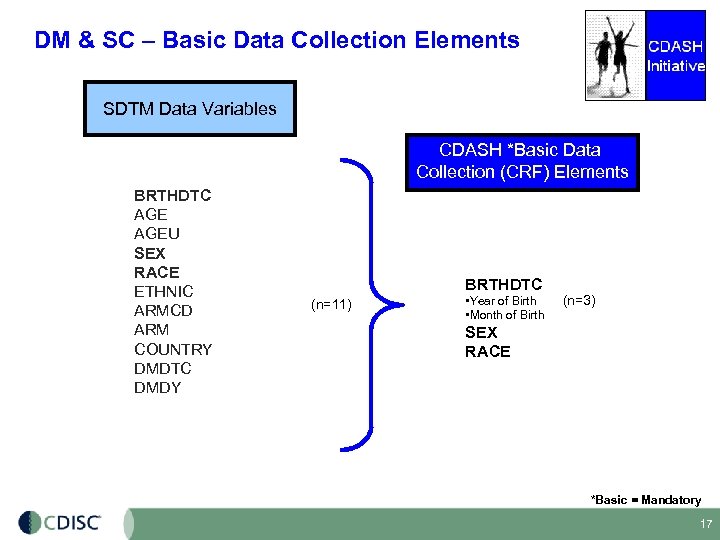 DM & SC – Basic Data Collection Elements

CDASH Initiative

SDTM Data Variables

CDASH *Basic Data Collection (CRF) Elements

BRTHDTC
AGE
AGEU
SEX
RACE
ETHNIC
ARMCD
ARM
COUNTRY
DMDTC
DMDY

(n=11)

BRTHDTC
•Year of Birth
•Month of Birth
SEX
RACE

(n=3)

*Basic = Mandatory

CDISC

17